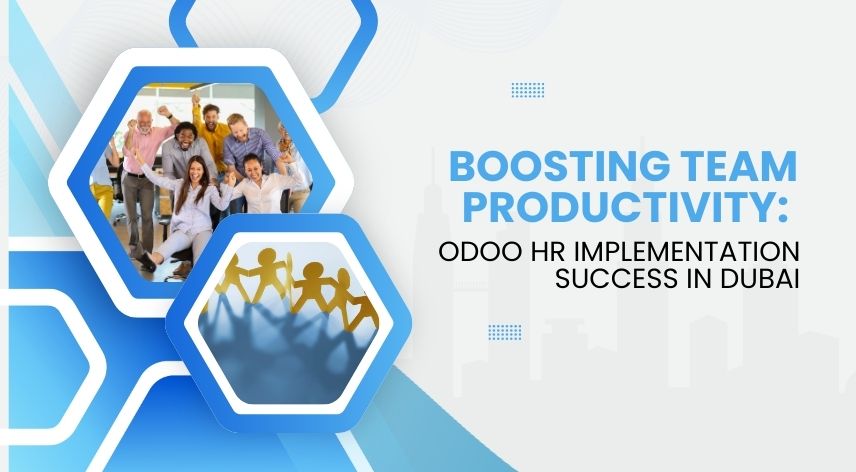 BOOSTING TEAM PRODUCTIVITY:

ODOO HR IMPLEMENTATION SUCCESS IN DUBAI